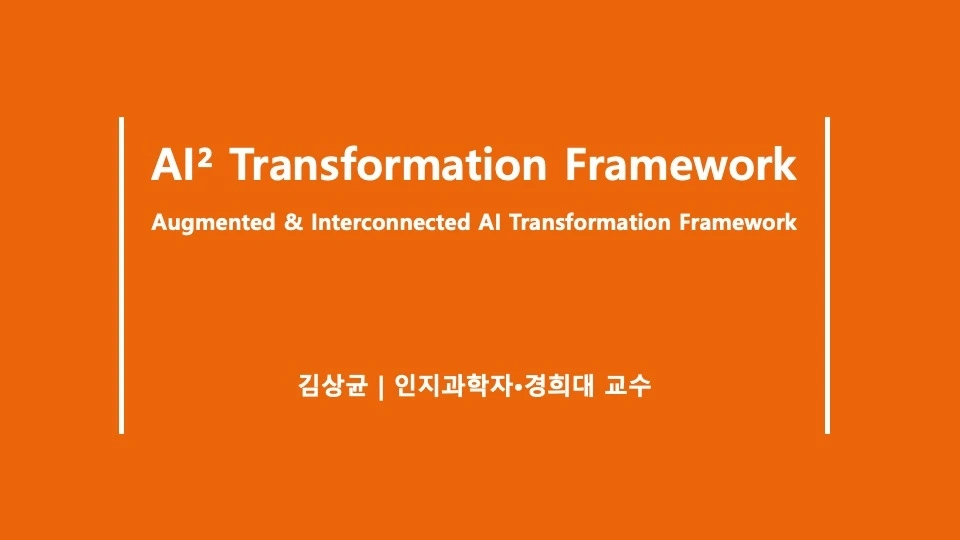 AI² Transformation Framework

Augmented & Interconnected AI Transformation Framework

김상균 | 인지과학자•경희대 교수